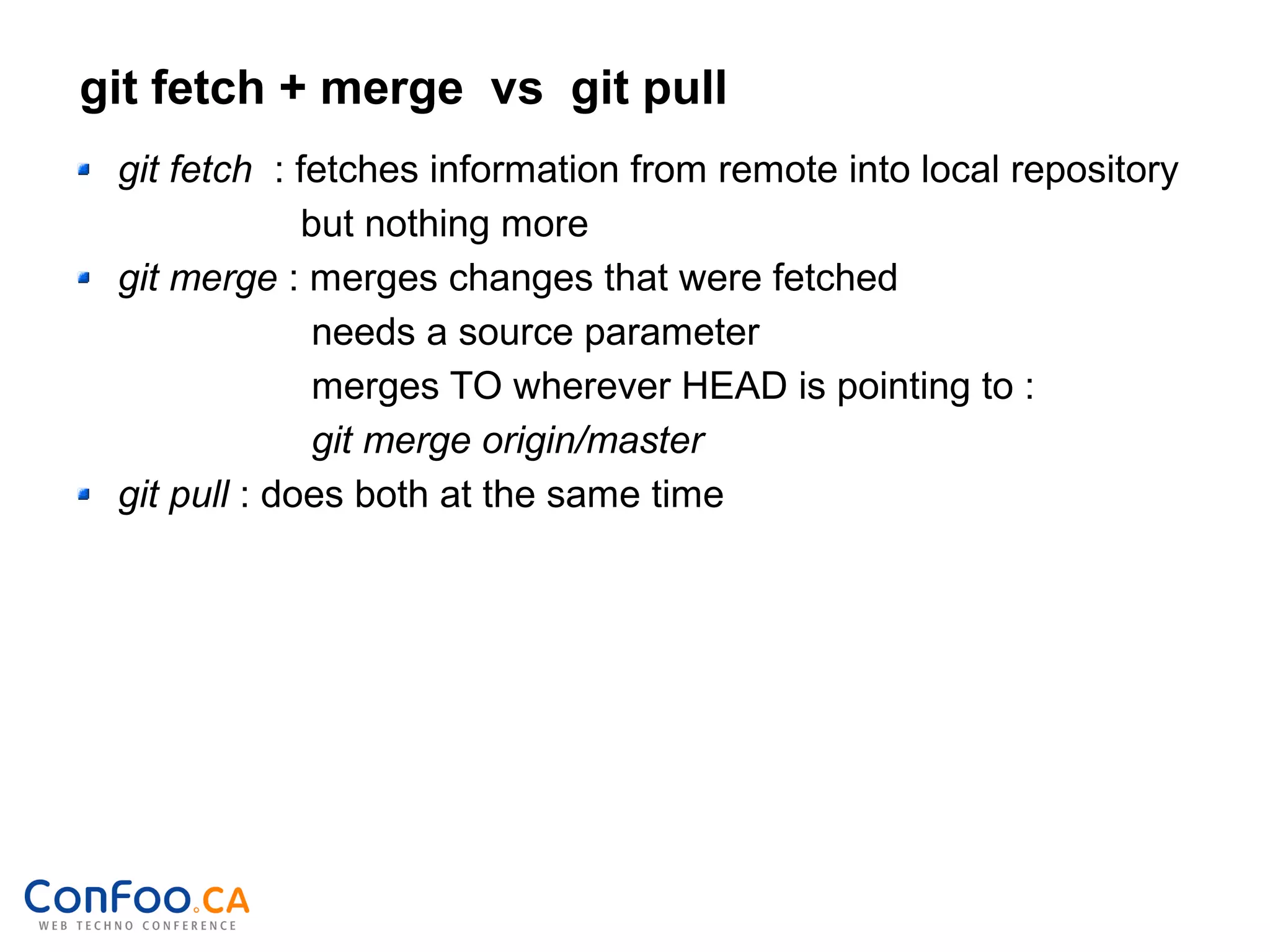 git fetch + merge vs git pull

- git fetch : fetches information from remote into local repository but nothing more
- git merge : merges changes that were fetched
needs a source parameter
merges TO wherever HEAD is pointing to :
git merge origin/master
- git pull : does both at the same time

ConFoo.CA
WEB TECHNO CONFERENCE